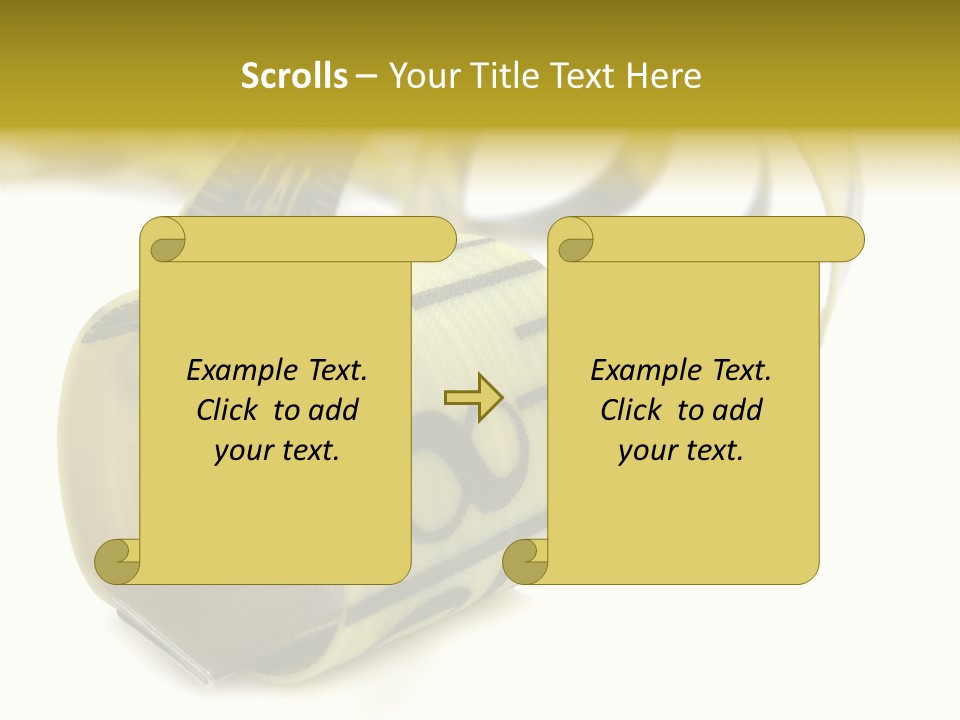 Scrolls – Your Title Text Here

Example Text. Click to add your text.

Example Text. Click to add your text.